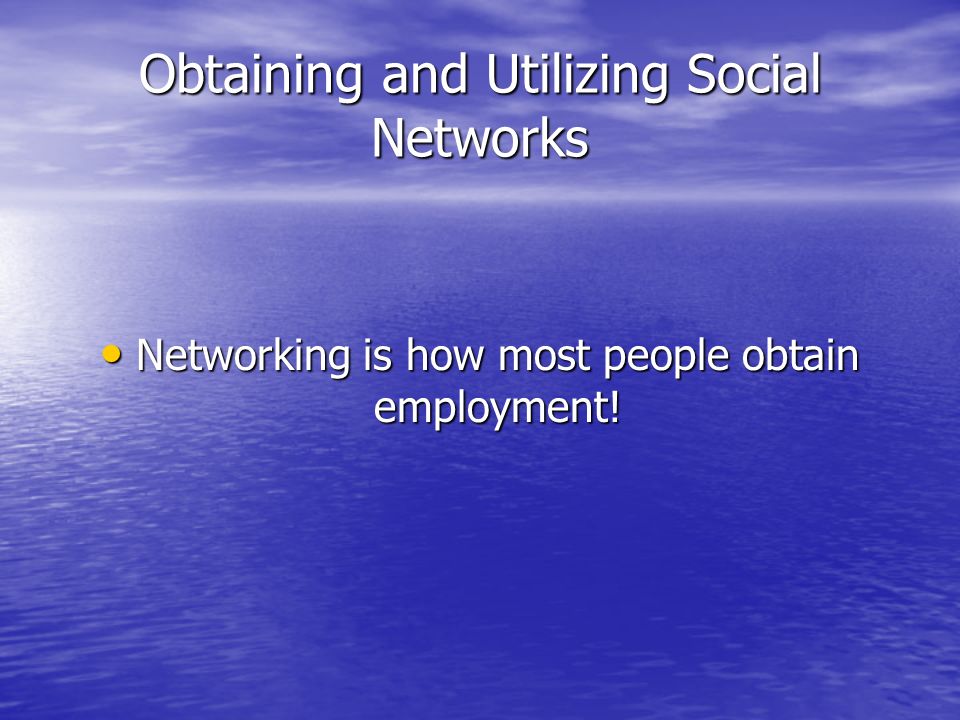 Obtaining and Utilizing Social Networks

• Networking is how most people obtain employment!